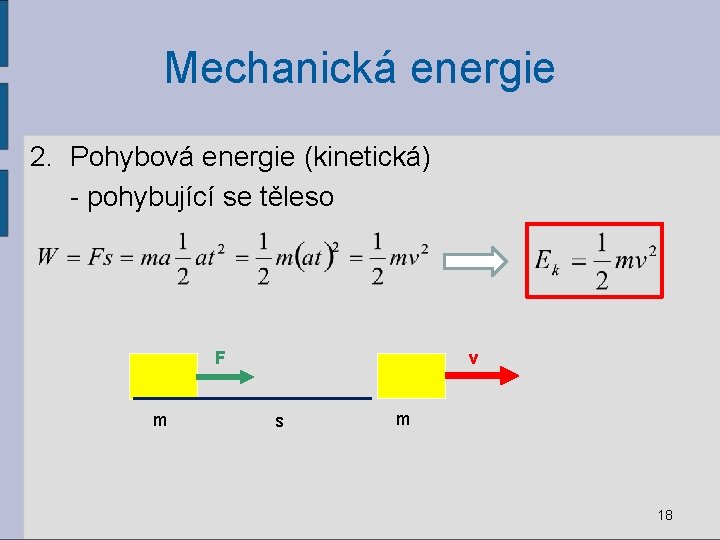 Mechanická energie

2. Pohybová energie (kinetická)
- pohybující se těleso

$W = Fs = ma\frac{1}{2}at^2 = \frac{1}{2}m(at)^2 = \frac{1}{2}mv^2$

$E_k = \frac{1}{2}mv^2$

F

v

m

s

m

18